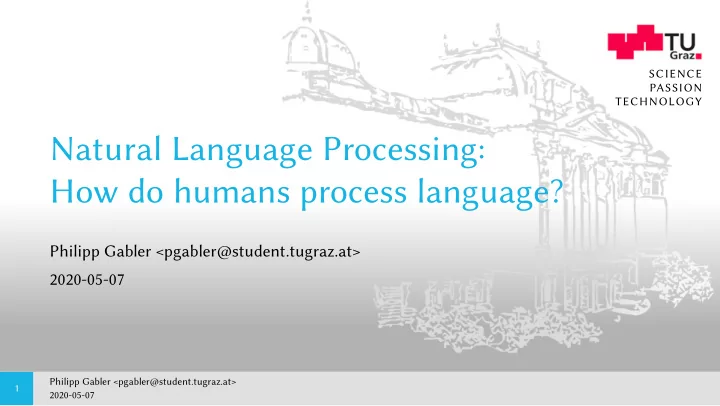 TU Graz

SCIENCE
PASSION
TECHNOLOGY

Natural Language Processing:
How do humans process language?

Philipp Gabler <pgabler@student.tugraz.at>

2020-05-07

1

Philipp Gabler <pgabler@student.tugraz.at>
2020-05-07